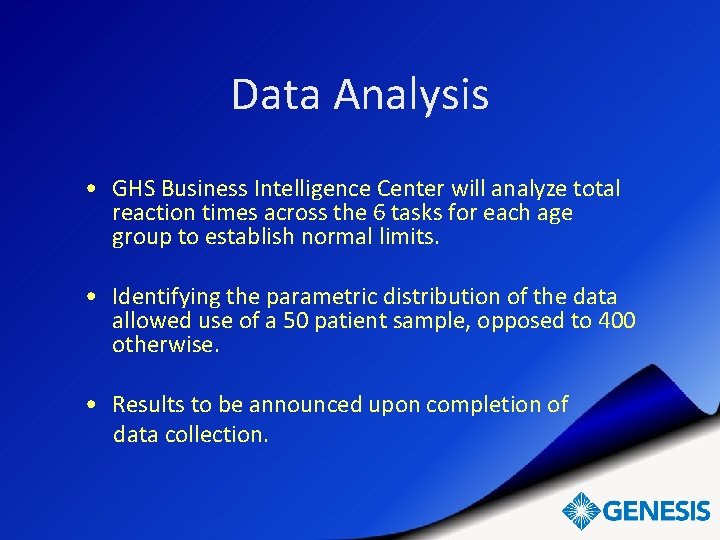 Data Analysis

• GHS Business Intelligence Center will analyze total reaction times across the 6 tasks for each age group to establish normal limits.

• Identifying the parametric distribution of the data allowed use of a 50 patient sample, opposed to 400 otherwise.

• Results to be announced upon completion of data collection.

GENESIS